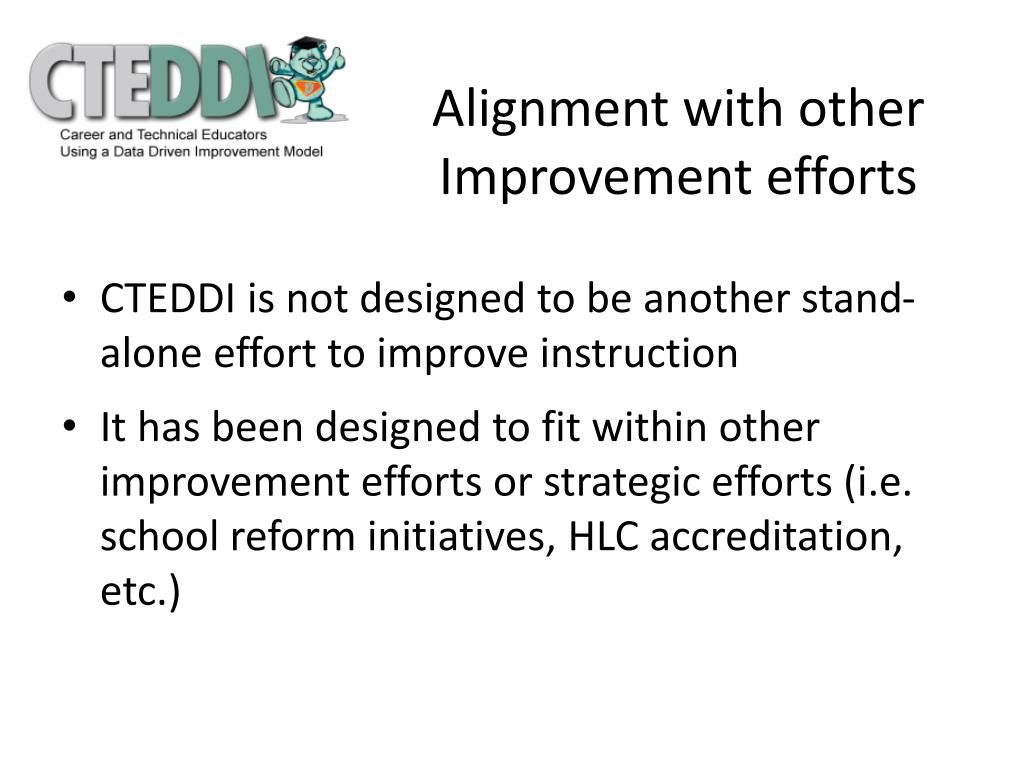 CTEDDI
Career and Technical Educators
Using a Data Driven Improvement Model

Alignment with other Improvement efforts

• CTEDDI is not designed to be another stand-alone effort to improve instruction

• It has been designed to fit within other improvement efforts or strategic efforts (i.e. school reform initiatives, HLC accreditation, etc.)